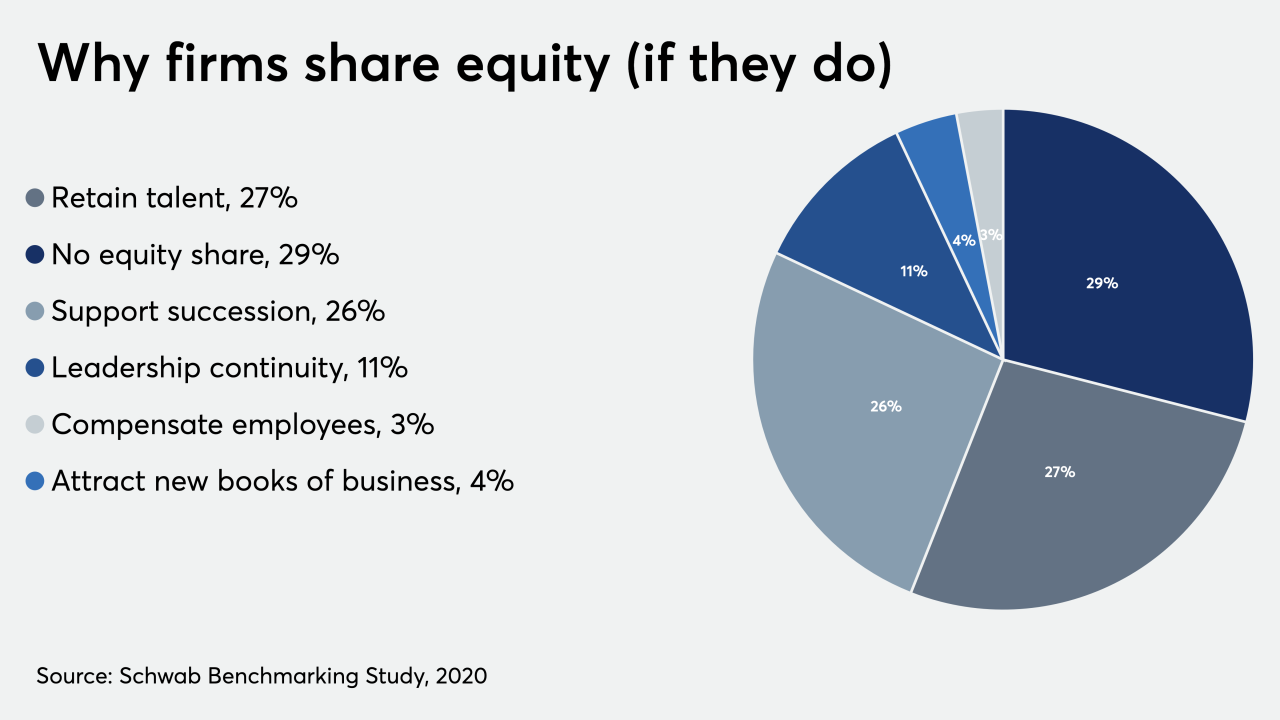 Why firms share equity (if they do)

Retain talent, 27%
No equity share, 29%
Support succession, 26%
Leadership continuity, 11%
Compensate employees, 3%
Attract new books of business, 4%

29%
27%
26%
11%
4%
3%

Source: Schwab Benchmarking Study, 2020